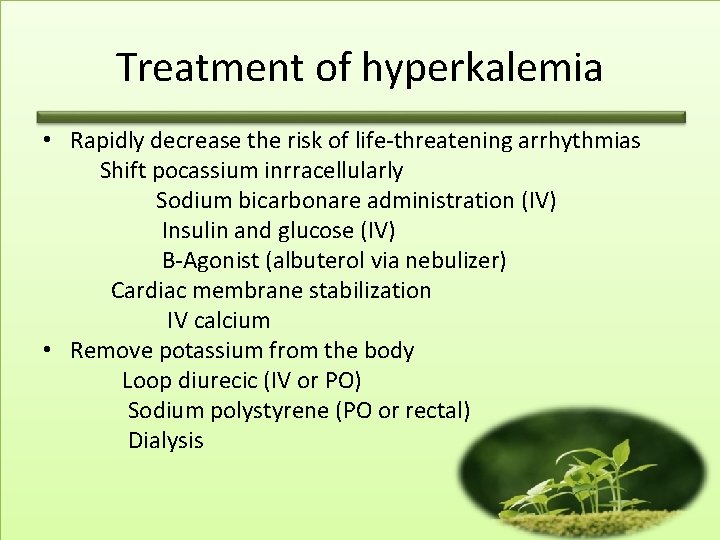 Treatment of hyperkalemia

• Rapidly decrease the risk of life-threatening arrhythmias

Shift pocassium inrracellularly

Sodium bicarbonare administration (IV)

Insulin and glucose (IV)

B-Agonist (albuterol via nebulizer)

Cardiac membrane stabilization

IV calcium

• Remove potassium from the body

Loop diurecic (IV or PO)

Sodium polystyrene (PO or rectal)

Dialysis